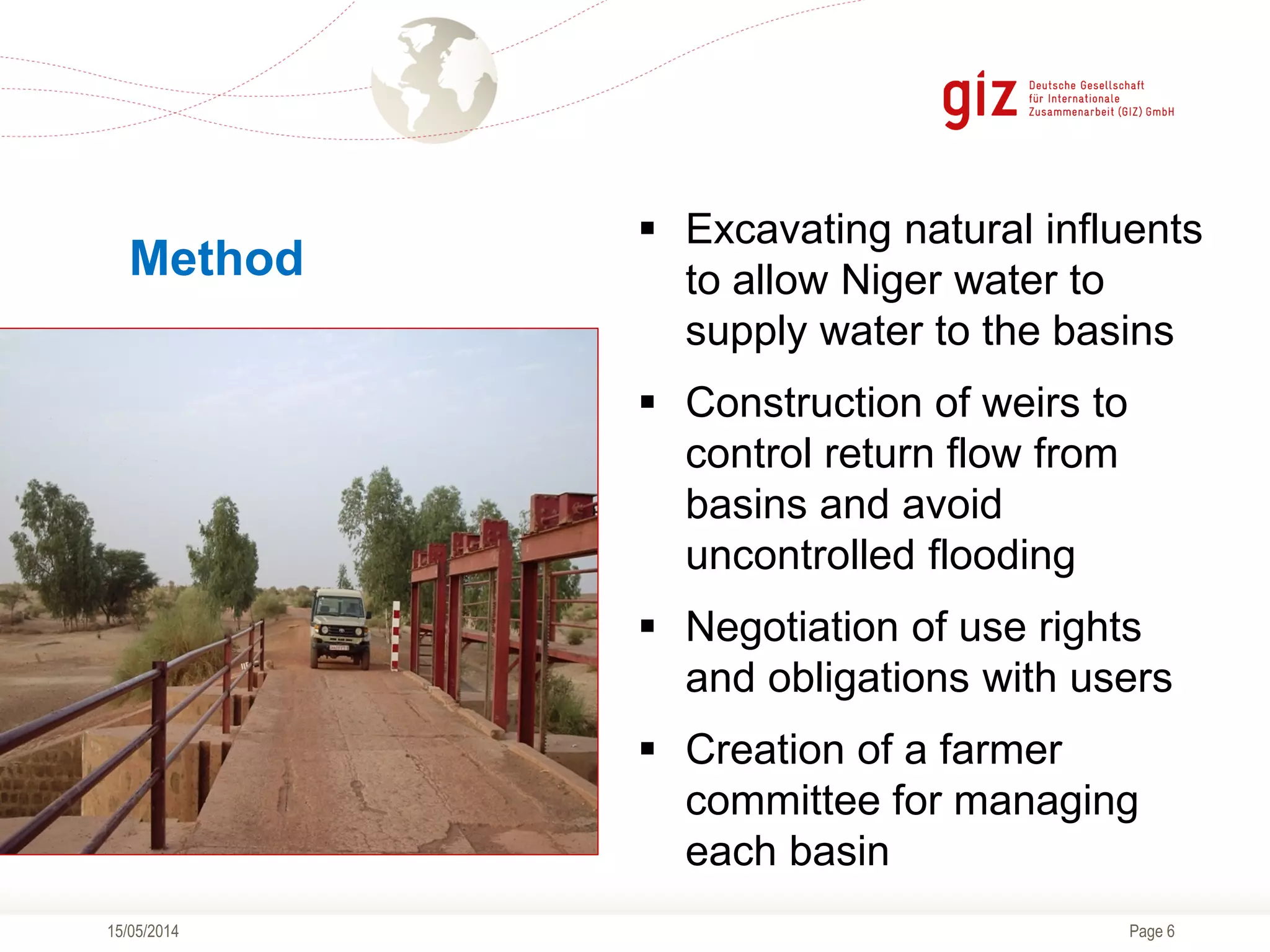 giz Deutsche Gesellschaft für Internationale Zusammenarbeit (GIZ) GmbH

Method

▪ Excavating natural influents to allow Niger water to supply water to the basins

▪ Construction of weirs to control return flow from basins and avoid uncontrolled flooding

▪ Negotiation of use rights and obligations with users

▪ Creation of a farmer committee for managing each basin

15/05/2014

Page 6